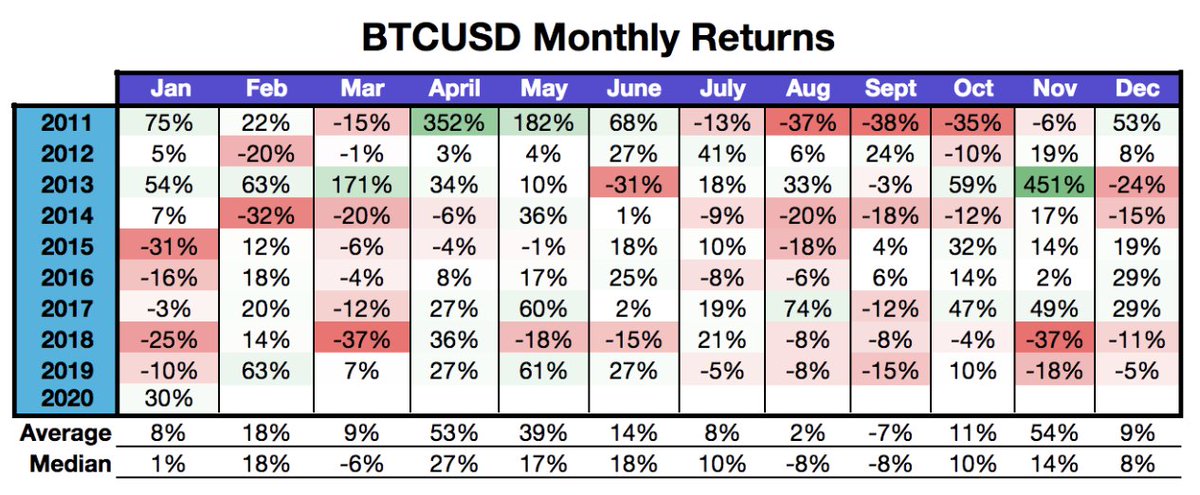 BTCUSD Monthly Returns

| | Jan | Feb | Mar | April | May | June | July | Aug | Sept | Oct | Nov | Dec |
|---|---|---|---|---|---|---|---|---|---|---|---|---|
| 2011 | 75% | 22% | -15% | 352% | 182% | 68% | -13% | -37% | -38% | -35% | -6% | 53% |
| 2012 | 5% | -20% | -1% | 3% | 4% | 27% | 41% | 6% | 24% | -10% | 19% | 8% |
| 2013 | 54% | 63% | 171% | 34% | 10% | -31% | 18% | 33% | -3% | 59% | 451% | -24% |
| 2014 | 7% | -32% | -20% | -6% | 36% | 1% | -9% | -20% | -18% | -12% | 17% | -15% |
| 2015 | -31% | 12% | -6% | -4% | -1% | 18% | 10% | -18% | 4% | 32% | 14% | 19% |
| 2016 | -16% | 18% | -4% | 8% | 17% | 25% | -8% | -6% | 6% | 14% | 2% | 29% |
| 2017 | -3% | 20% | -12% | 27% | 60% | 2% | 19% | 74% | -12% | 47% | 49% | 29% |
| 2018 | -25% | 14% | -37% | 36% | -18% | -15% | 21% | -8% | -8% | -4% | -37% | -11% |
| 2019 | -10% | 63% | 7% | 27% | 61% | 27% | -5% | -8% | -15% | 10% | -18% | -5% |
| 2020 | 30% | | | | | | | | | | | |
| Average | 8% | 18% | 9% | 53% | 39% | 14% | 8% | 2% | -7% | 11% | 54% | 9% |
| Median | 1% | 18% | -6% | 27% | 17% | 18% | 10% | -8% | -8% | 10% | 14% | 8% |